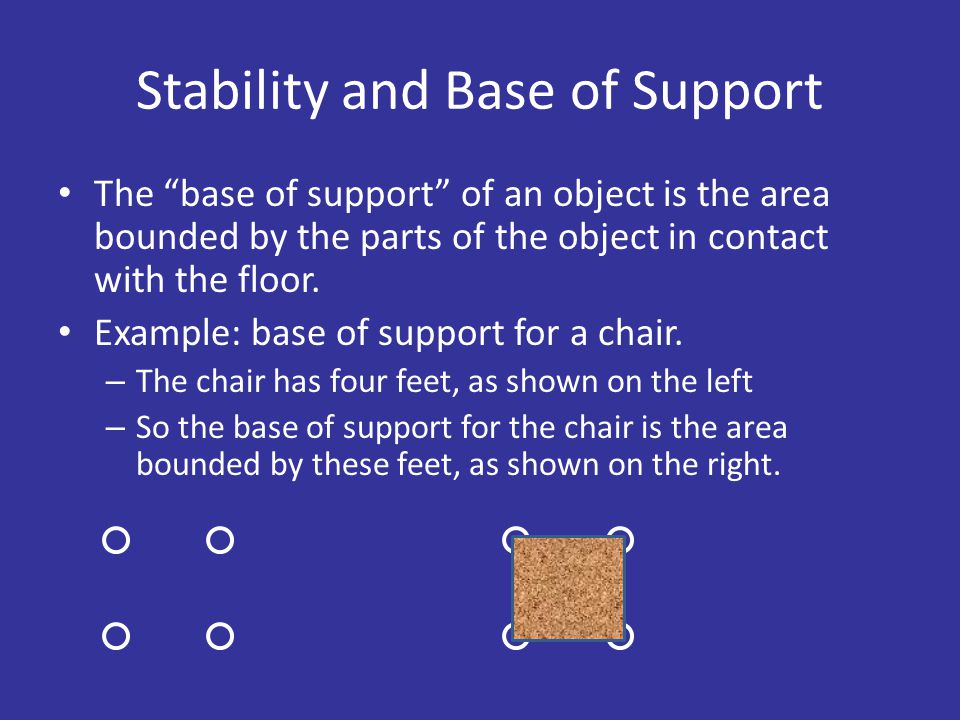 Stability and Base of Support

• The “base of support” of an object is the area bounded by the parts of the object in contact with the floor.
• Example: base of support for a chair.
  – The chair has four feet, as shown on the left
  – So the base of support for the chair is the area bounded by these feet, as shown on the right.